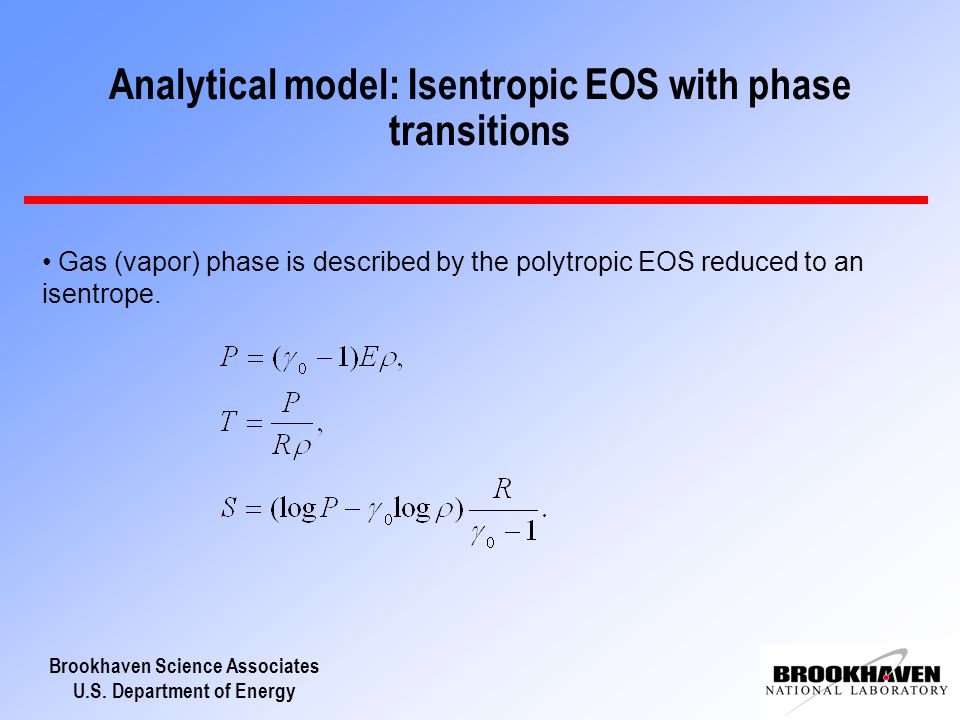 Analytical model: Isentropic EOS with phase transitions

• Gas (vapor) phase is described by the polytropic EOS reduced to an isentrope.

$P = (\gamma_0 - 1)E\rho,$

$T = \frac{P}{R\rho},$

$S = (\log P - \gamma_0 \log \rho)\frac{R}{\gamma_0 - 1}.$

Brookhaven Science Associates
U.S. Department of Energy

BROOKHAVEN
NATIONAL LABORATORY